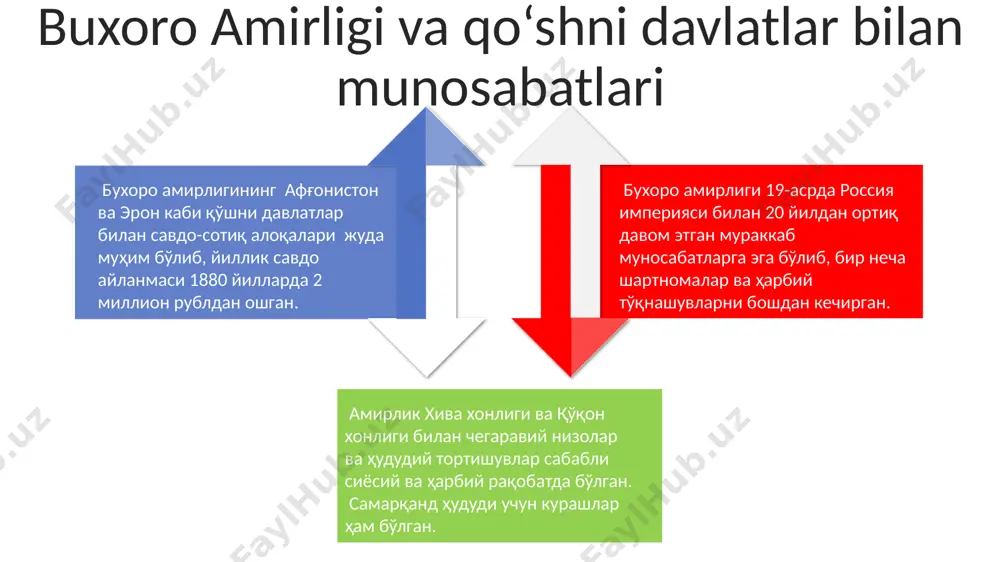 Buxoro Amirligi va qo‘shni davlatlar bilan munosabatlari

Бухоро амирлигининг Афғонистон ва Эрон каби қўшни давлатлар билан савдо-сотиқ алоқалари жуда муҳим бўлиб, йиллик савдо айланмаси 1880 йилларда 2 миллион рублдан ошган.

Бухоро амирлиги 19-асрда Россия империяси билан 20 йилдан ортиқ давом этган мураккаб муносабатларга эга бўлиб, бир неча шартномалар ва ҳарбий тўқнашувларни бошдан кечирган.

Амирлик Хива хонлиги ва Қўқон хонлиги билан чегаравий низолар ва ҳудудий тортишувлар сабабли сиёсий ва ҳарбий рақобатда бўлган. Самарқанд ҳудуди учун курашлар ҳам бўлган.

FaylHub.uz